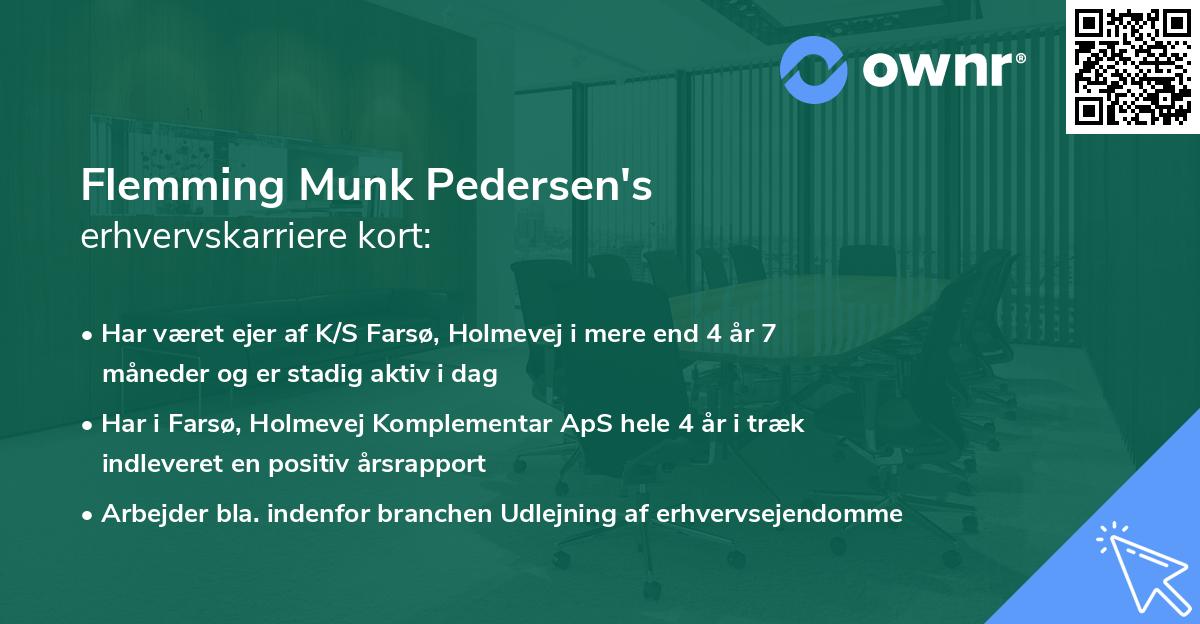 ownr®

Flemming Munk Pedersen's
erhvervskarriere kort:

• Har været ejer af K/S Farsø, Holmevej i mere end 4 år 7 måneder og er stadig aktiv i dag
• Har i Farsø, Holmevej Komplementar ApS hele 4 år i træk indleveret en positiv årsrapport
• Arbejder bla. indenfor branchen Udlejning af erhvervsejendomme